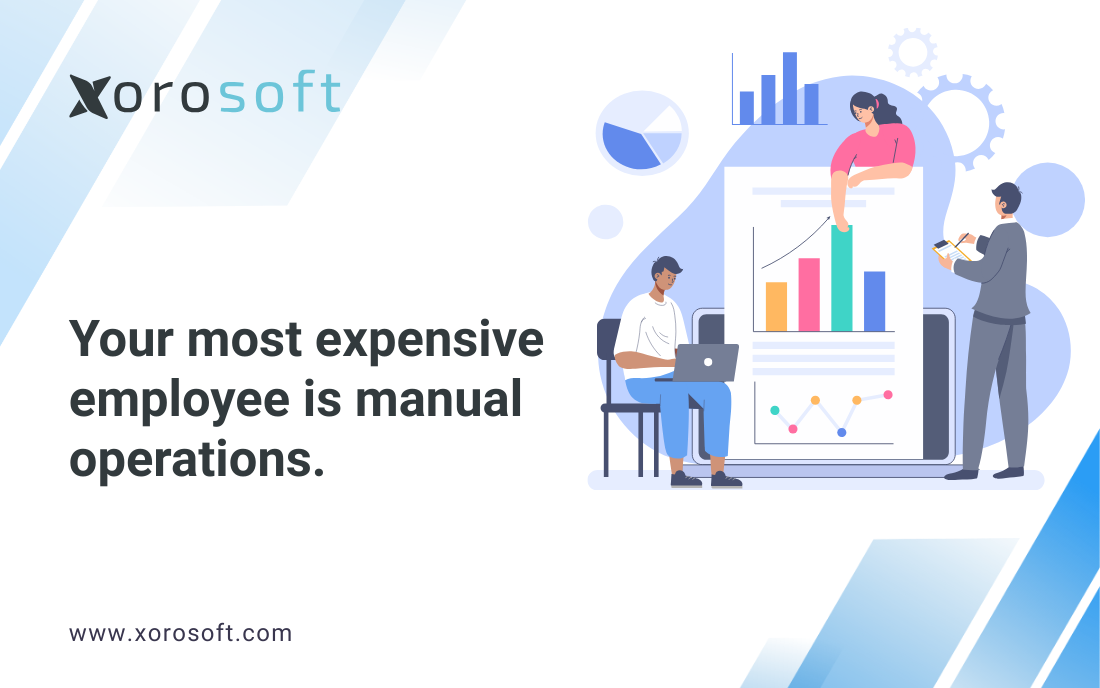 xorosoft

Your most expensive employee is manual operations.

www.xorosoft.com